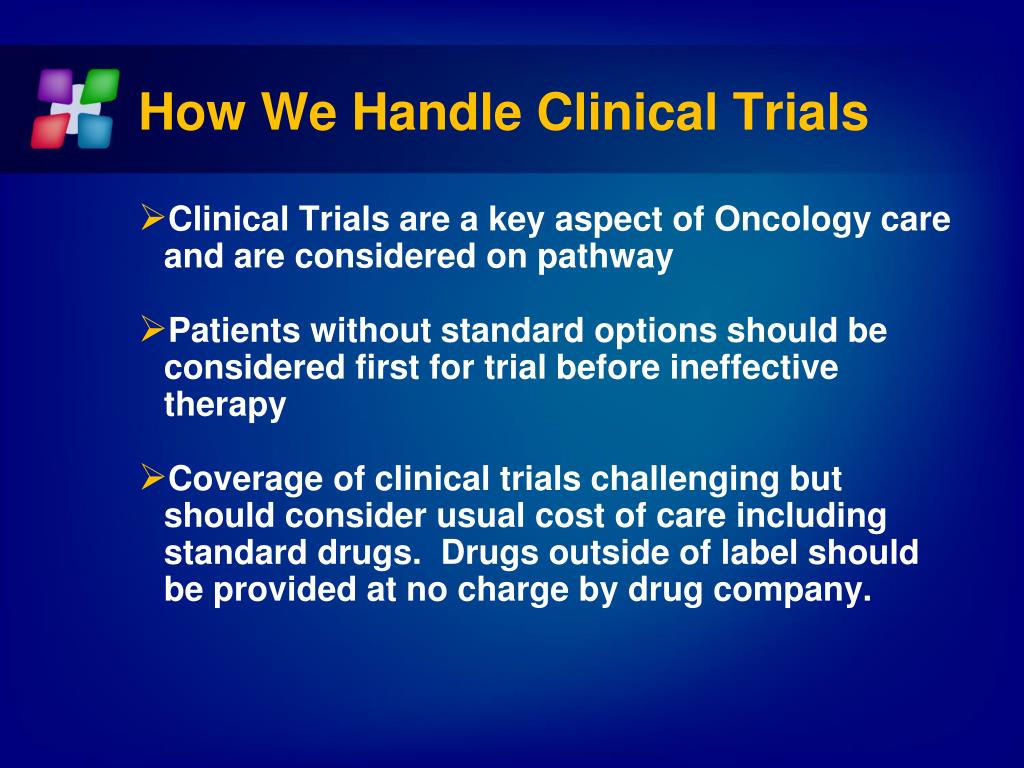 How We Handle Clinical Trials

➢Clinical Trials are a key aspect of Oncology care and are considered on pathway

➢Patients without standard options should be considered first for trial before ineffective therapy

➢Coverage of clinical trials challenging but should consider usual cost of care including standard drugs.  Drugs outside of label should be provided at no charge by drug company.